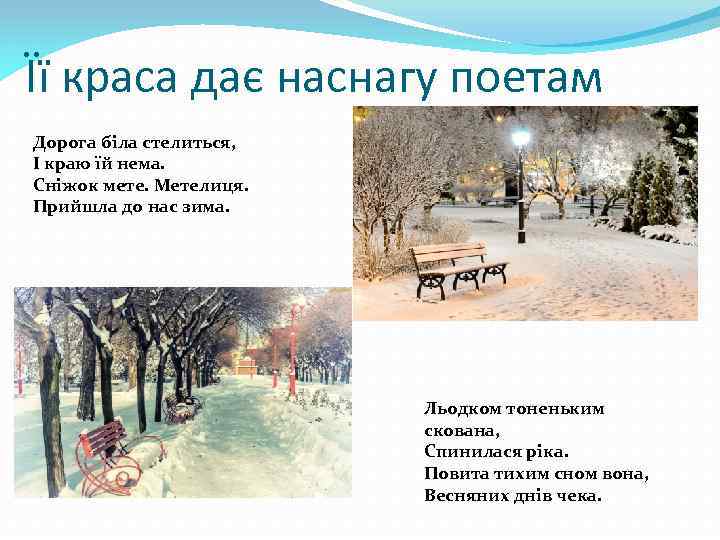 Її краса дає наснагу поетам

Дорога біла стелиться,
І краю їй нема.
Сніжок мете. Метелиця.
Прийшла до нас зима.

Льодком тоненьким скована,
Спинилася ріка.
Повита тихим сном вона,
Весняних днів чека.